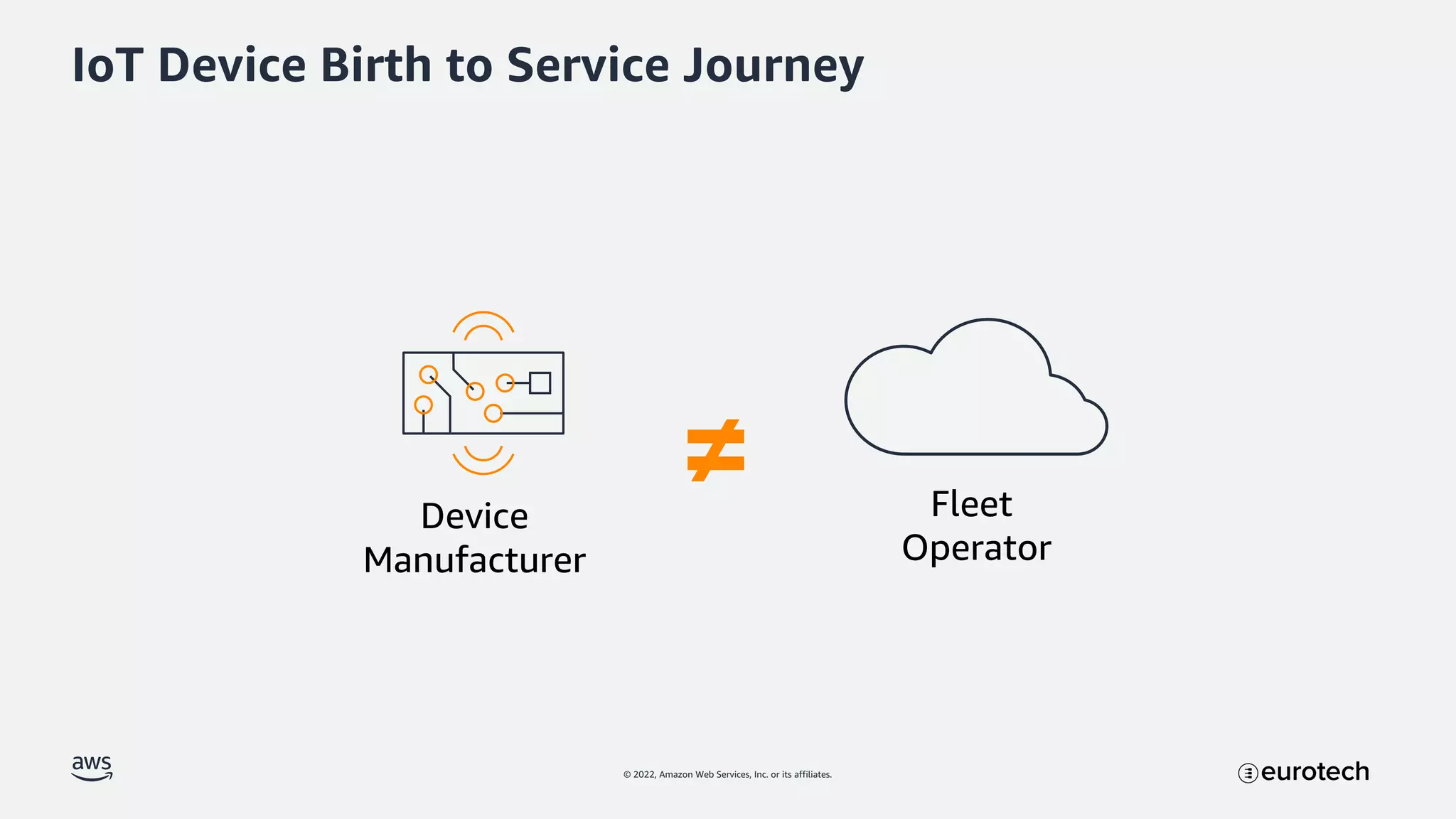 IoT Device Birth to Service Journey

Device Manufacturer

$\neq$

Fleet Operator

aws

© 2022, Amazon Web Services, Inc. or its affiliates.

eurotech